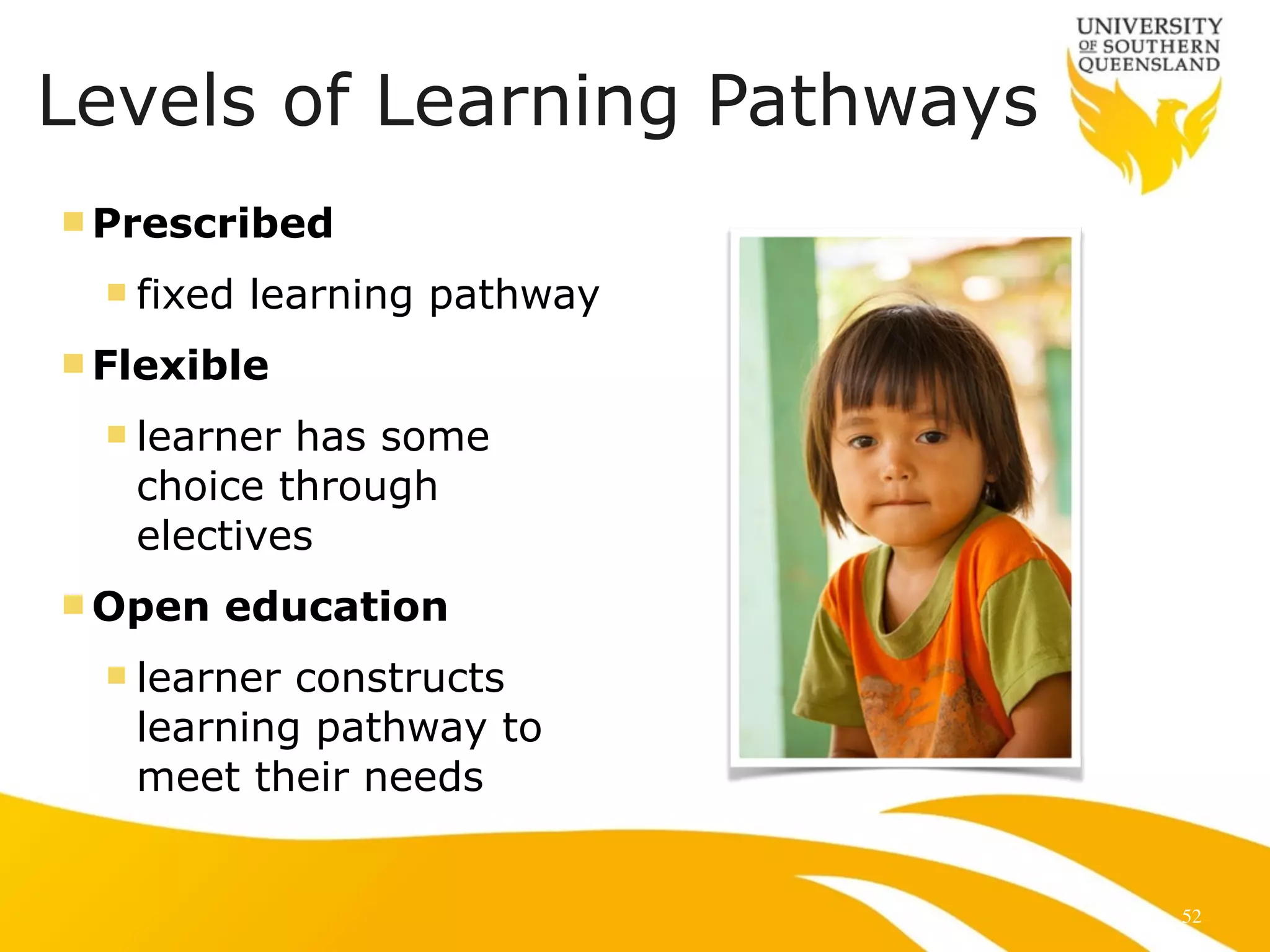 UNIVERSITY OF SOUTHERN QUEENSLAND

Levels of Learning Pathways

Prescribed

fixed learning pathway

Flexible

learner has some choice through electives

Open education

learner constructs learning pathway to meet their needs

52